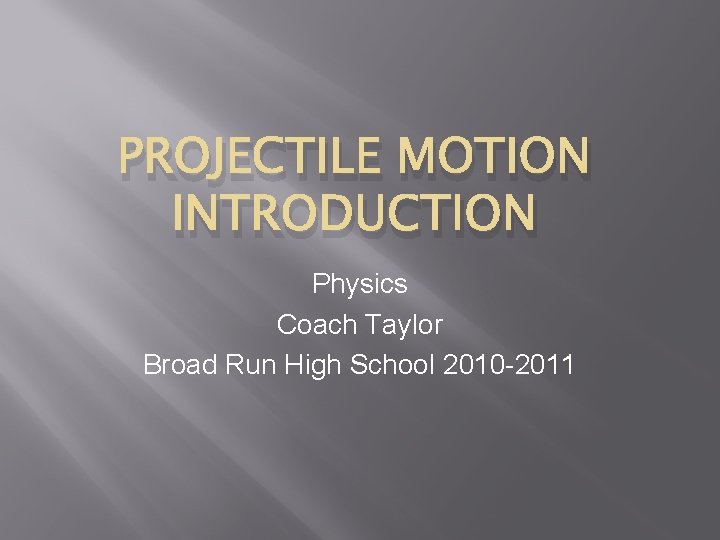 PROJECTILE MOTION INTRODUCTION

Physics
Coach Taylor
Broad Run High School 2010-2011